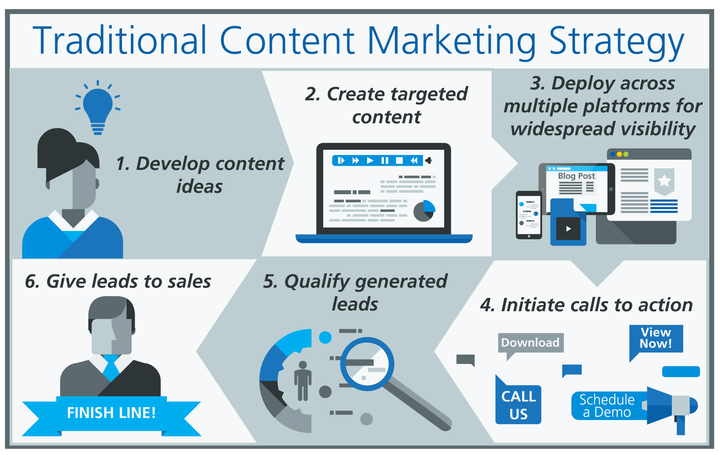 Traditional Content Marketing Strategy

1. Develop content ideas

2. Create targeted content

3. Deploy across multiple platforms for widespread visibility

Blog Post

4. Initiate calls to action

Download

View Now!

CALL US

Schedule a Demo

5. Qualify generated leads

6. Give leads to sales

FINISH LINE!